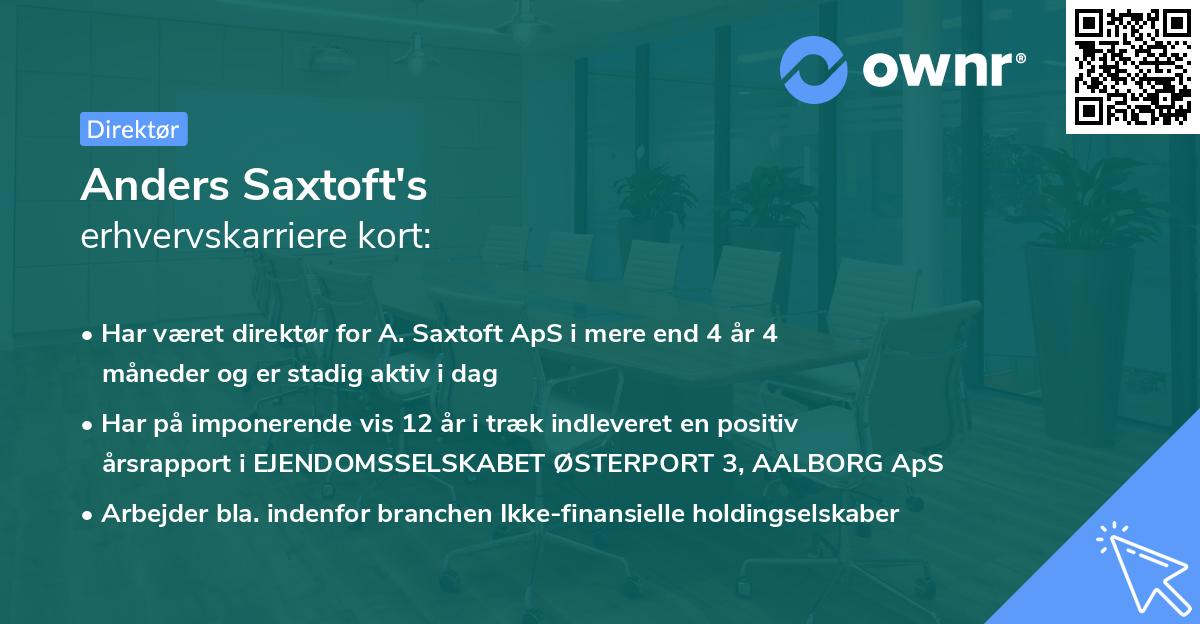 ownr®

Direktør

Anders Saxtoft's
erhvervskarriere kort:

• Har været direktør for A. Saxtoft ApS i mere end 4 år 4 måneder og er stadig aktiv i dag
• Har på imponerende vis 12 år i træk indleveret en positiv årsrapport i EJENDOMSSELSKABET ØSTERPORT 3, AALBORG ApS
• Arbejder bla. indenfor branchen Ikke-finansielle holdingselskaber